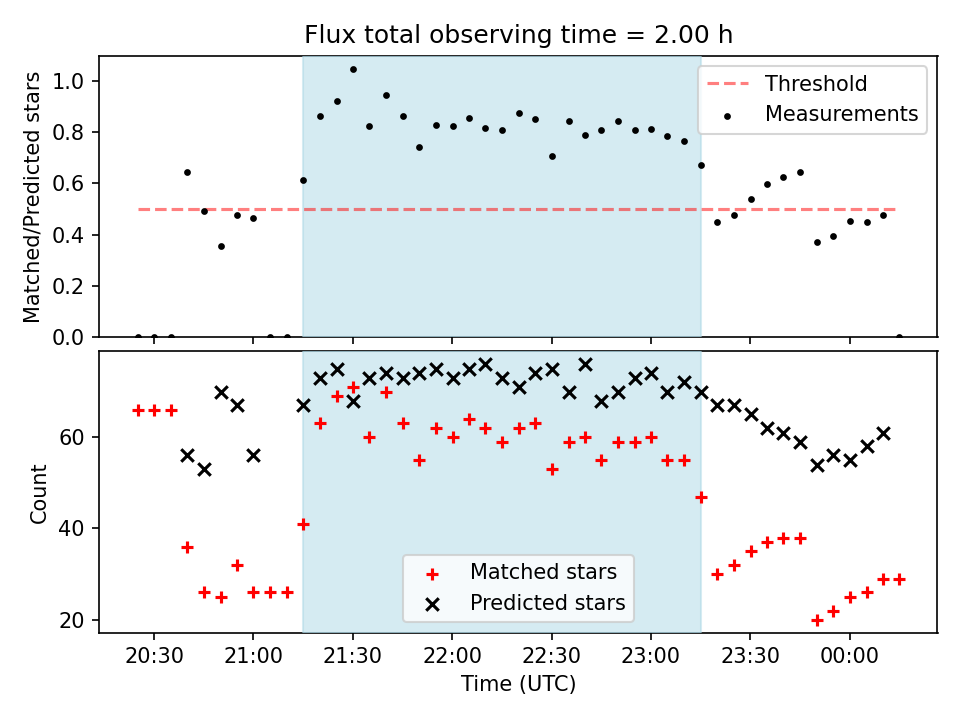 Flux total observing time = 2.00 h

Matched/Predicted stars

1.0
0.8
0.6
0.4
0.2
0.0

Threshold
Measurements

Count

60
40
20

Matched stars
Predicted stars

20:30
21:00
21:30
22:00
22:30
23:00
23:30
00:00

Time (UTC)